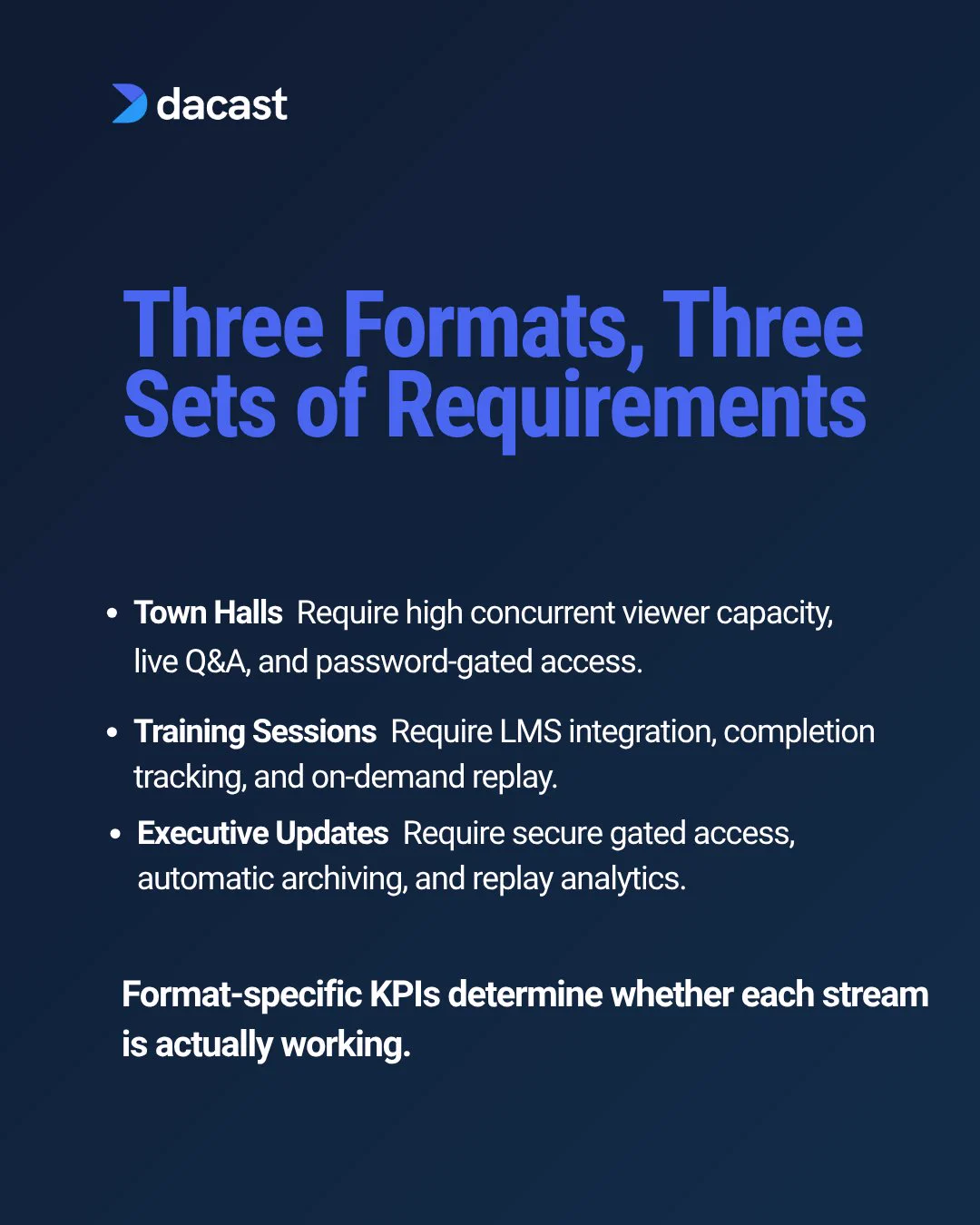 dacast

Three Formats, Three Sets of Requirements

• Town Halls Require high concurrent viewer capacity, live Q&A, and password-gated access.

• Training Sessions Require LMS integration, completion tracking, and on-demand replay.

• Executive Updates Require secure gated access, automatic archiving, and replay analytics.

Format-specific KPIs determine whether each stream is actually working.